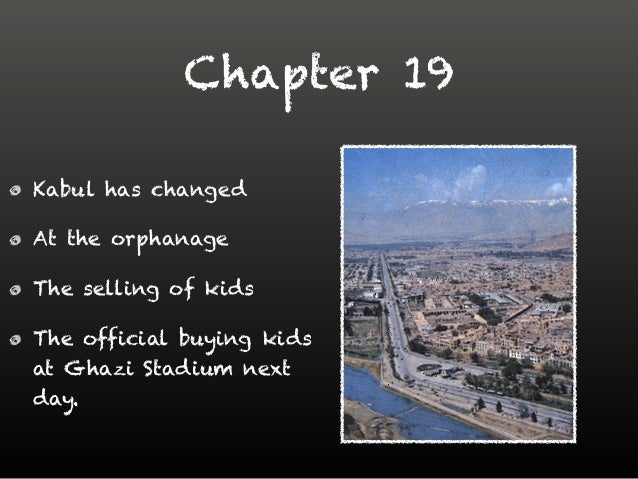 Chapter 19

- Kabul has changed
- At the orphanage
- The selling of kids
- The official buying kids at Ghazi Stadium next day.